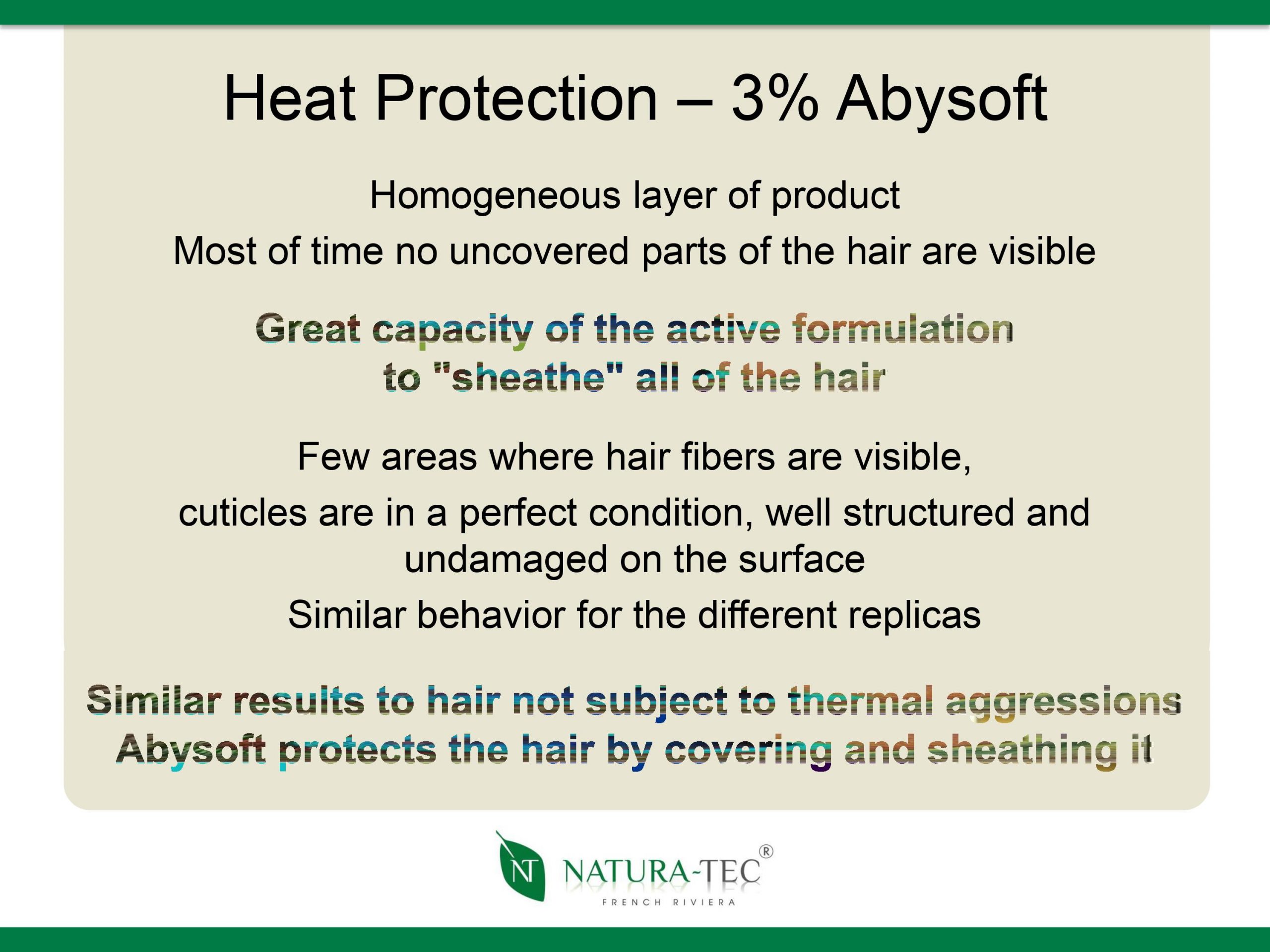 Heat Protection – 3% Abysoft

Homogeneous layer of product

Most of time no uncovered parts of the hair are visible

Great capacity of the active formulation to "sheathe" all of the hair

Few areas where hair fibers are visible,

cuticles are in a perfect condition, well structured and undamaged on the surface

Similar behavior for the different replicas

Similar results to hair not subject to thermal aggressions
Abysoft protects the hair by covering and sheathing it

NT NATURA-TEC®
FRENCH RIVIERA